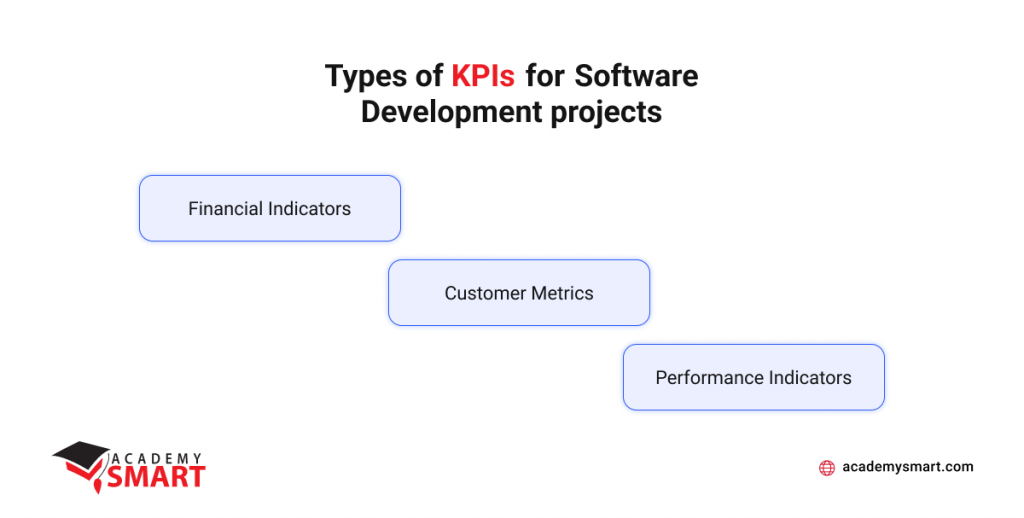 Types of KPIs for Software Development projects

Financial Indicators

Customer Metrics

Performance Indicators

ACADEMY SMART

academysmart.com